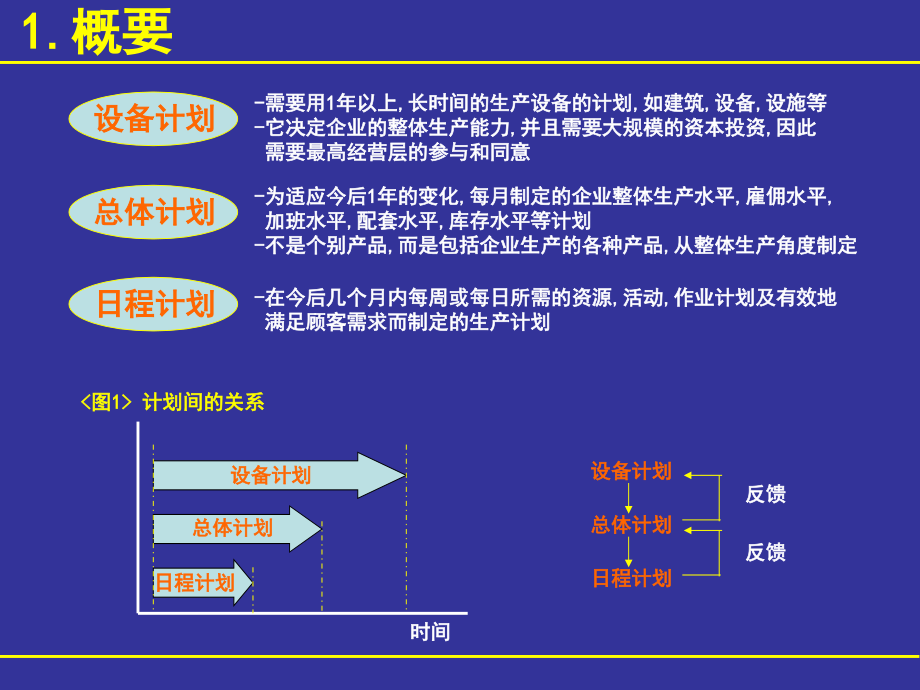 1. 概要

设备计划

-需要用1年以上, 长时间的生产设备的计划, 如建筑, 设备, 设施等
-它决定企业的整体生产能力, 并且需要大规模的资本投资, 因此需要最高经营层的参与和同意

总体计划

-为适应今后1年的变化, 每月制定的企业整体生产水平, 雇佣水平, 加班水平, 配套水平, 库存水平等计划
-不是个别产品, 而是包括企业生产的各种产品, 从整体生产角度制定

日程计划

-在今后几个月内每周或每日所需的资源, 活动, 作业计划及有效地满足顾客需求而制定的生产计划

<图1> 计划间的关系

设备计划
总体计划
日程计划
时间

设备计划
总体计划
日程计划
反馈
反馈